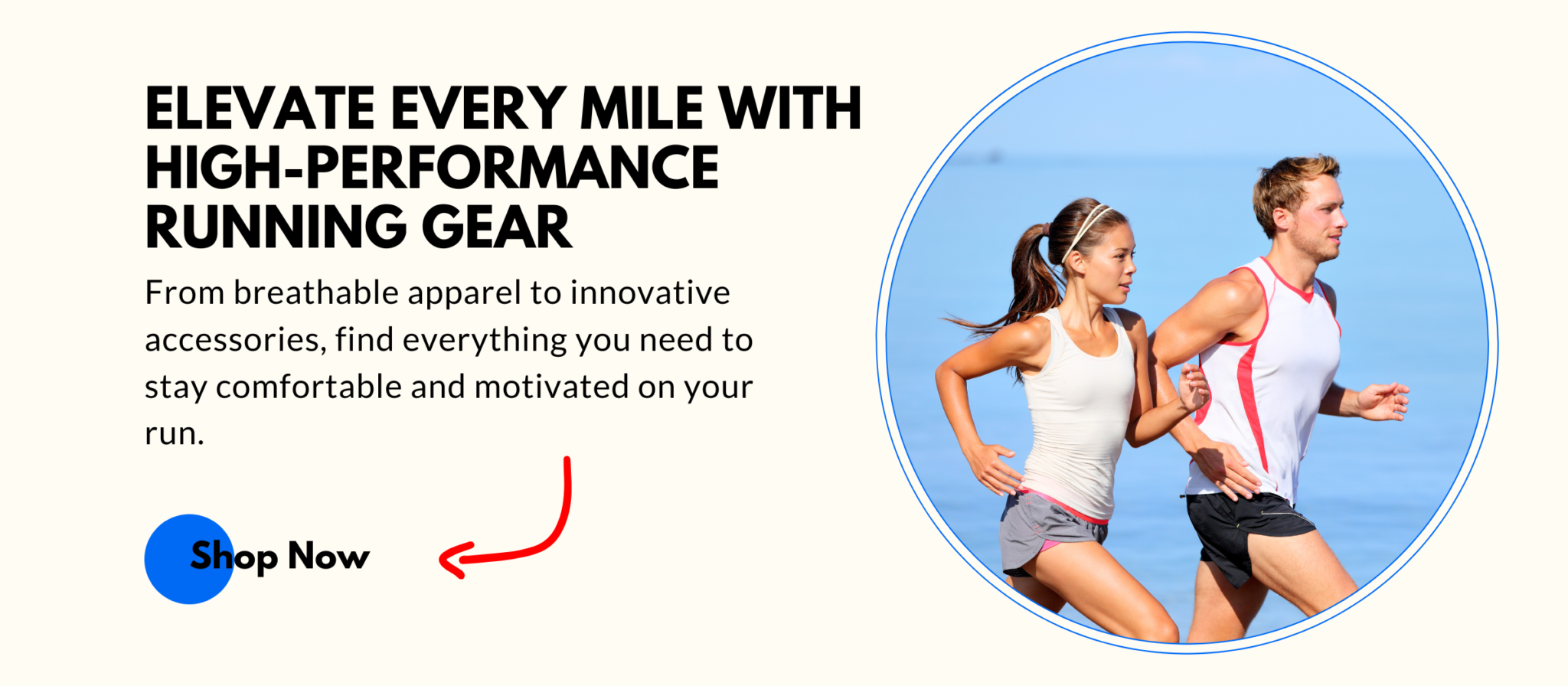 ELEVATE EVERY MILE WITH HIGH-PERFORMANCE RUNNING GEAR

From breathable apparel to innovative accessories, find everything you need to stay comfortable and motivated on your run.

Shop Now